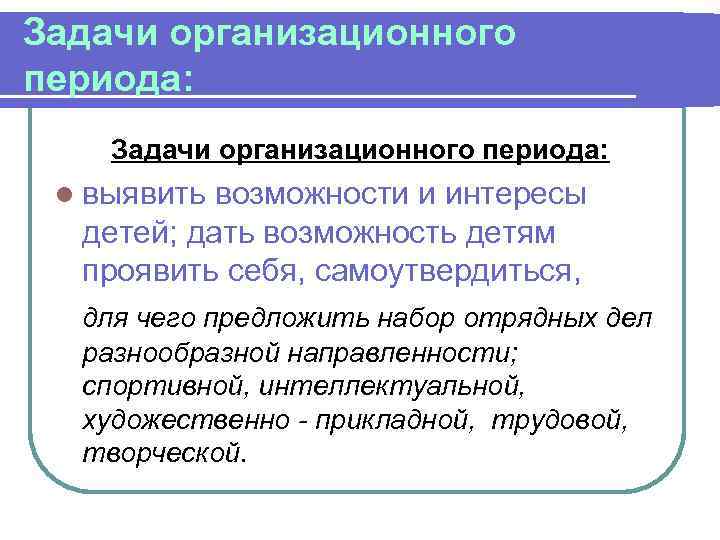 Задачи организационного периода:

Задачи организационного периода:

выявить возможности и интересы детей; дать возможность детям проявить себя, самоутвердиться,

для чего предложить набор отрядных дел разнообразной направленности; спортивной, интеллектуальной, художественно - прикладной, трудовой, творческой.